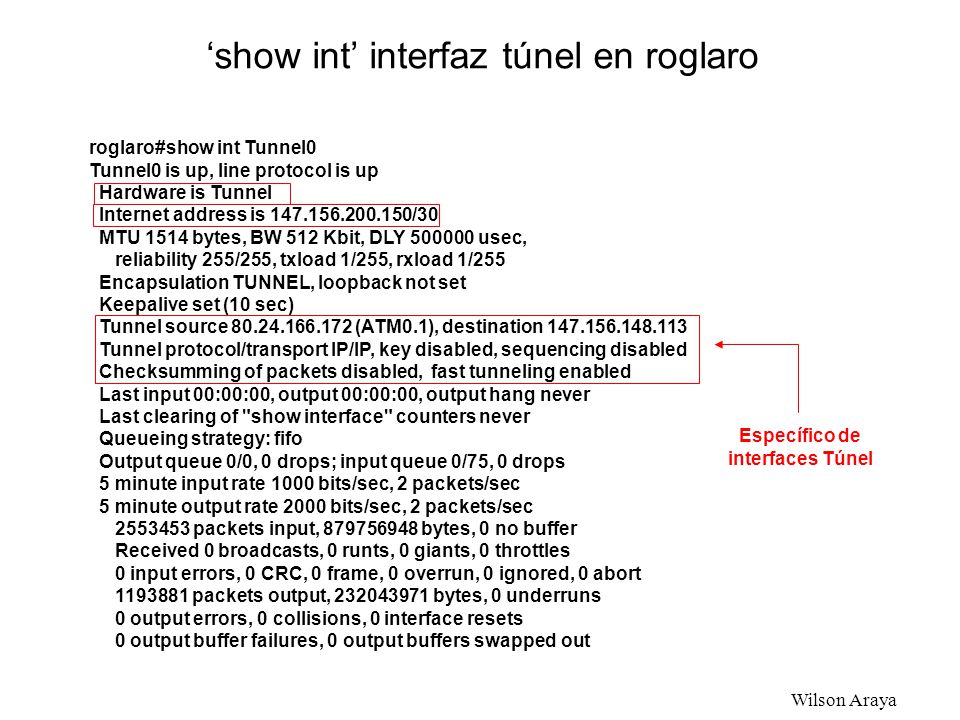 ‘show int’ interfaz túnel en roglaro

roglaro#show int Tunnel0
Tunnel0 is up, line protocol is up
Hardware is Tunnel
Internet address is 147.156.200.150/30
MTU 1514 bytes, BW 512 Kbit, DLY 500000 usec,
reliability 255/255, txload 1/255, rxload 1/255
Encapsulation TUNNEL, loopback not set
Keepalive set (10 sec)
Tunnel source 80.24.166.172 (ATM0.1), destination 147.156.148.113
Tunnel protocol/transport IP/IP, key disabled, sequencing disabled
Checksumming of packets disabled, fast tunneling enabled
Last input 00:00:00, output 00:00:00, output hang never
Last clearing of "show interface" counters never
Queueing strategy: fifo
Output queue 0/0, 0 drops; input queue 0/75, 0 drops
5 minute input rate 1000 bits/sec, 2 packets/sec
5 minute output rate 2000 bits/sec, 2 packets/sec
2553453 packets input, 879756948 bytes, 0 no buffer
Received 0 broadcasts, 0 runts, 0 giants, 0 throttles
0 input errors, 0 CRC, 0 frame, 0 overrun, 0 ignored, 0 abort
1193881 packets output, 232043971 bytes, 0 underruns
0 output errors, 0 collisions, 0 interface resets
0 output buffer failures, 0 output buffers swapped out

Específico de interfaces Túnel

Wilson Araya